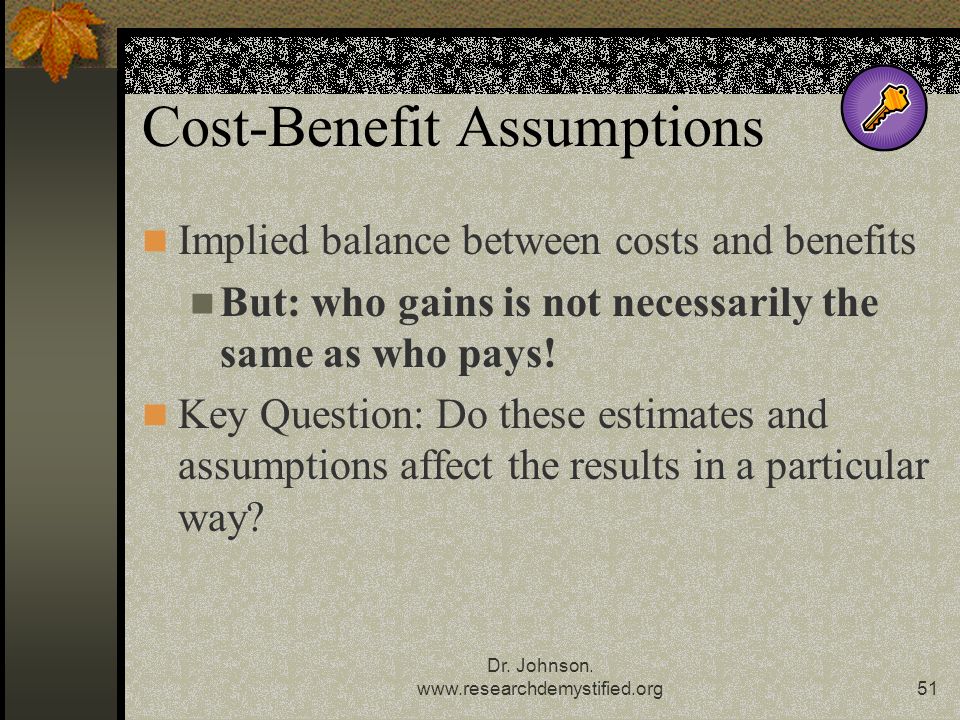 Cost-Benefit Assumptions

Implied balance between costs and benefits

But: who gains is not necessarily the same as who pays!

Key Question: Do these estimates and assumptions affect the results in a particular way?

Dr. Johnson. www.researchdemystified.org

51